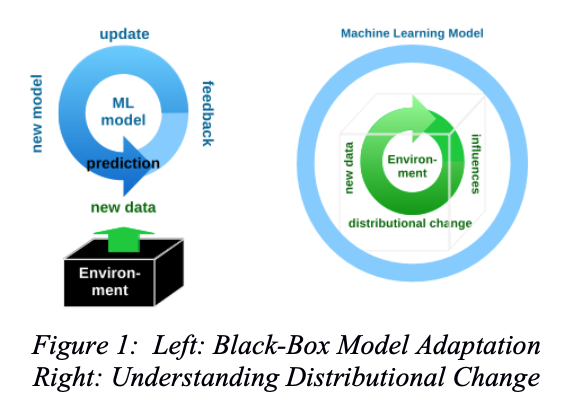 update
new model
ML model
feedback
prediction
new data
Environment

Machine Learning Model
new data
Environment
influences
distributional change

Figure 1: Left: Black-Box Model Adaptation
Right: Understanding Distributional Change